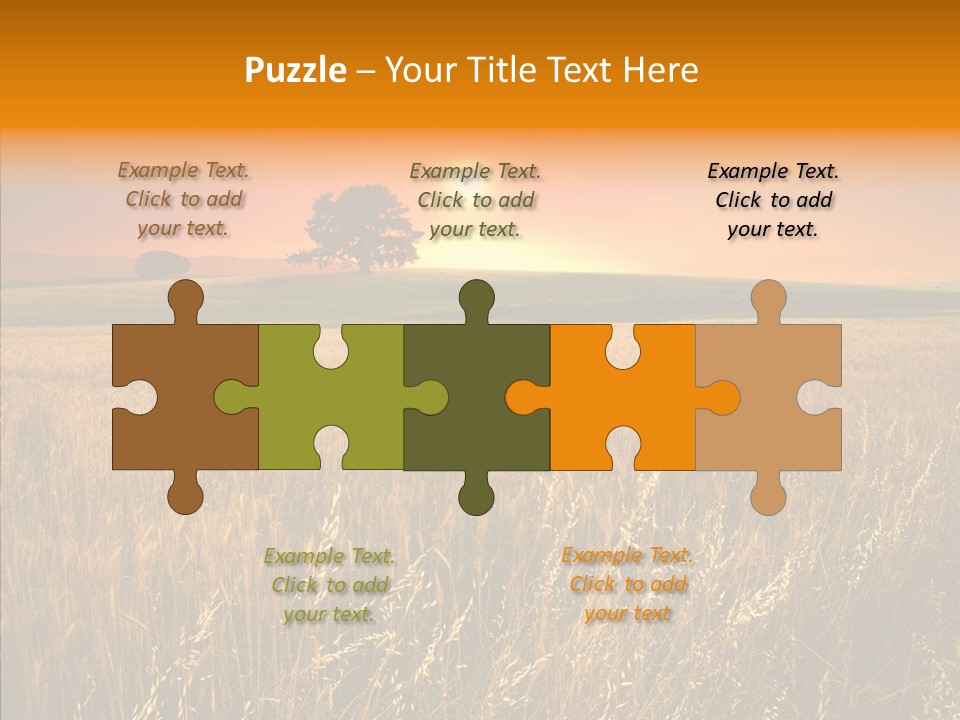 Puzzle – Your Title Text Here

Example Text. Click to add your text.

Example Text. Click to add your text.

Example Text. Click to add your text.

Example Text. Click to add your text.

Example Text. Click to add your text